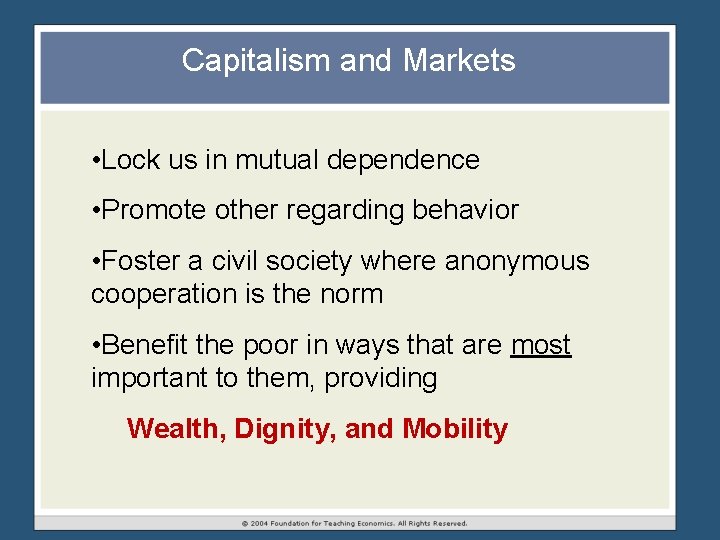 Capitalism and Markets

•Lock us in mutual dependence

•Promote other regarding behavior

•Foster a civil society where anonymous cooperation is the norm

•Benefit the poor in ways that are most important to them, providing

Wealth, Dignity, and Mobility

© 2004 Foundation for Teaching Economics. All Rights Reserved.